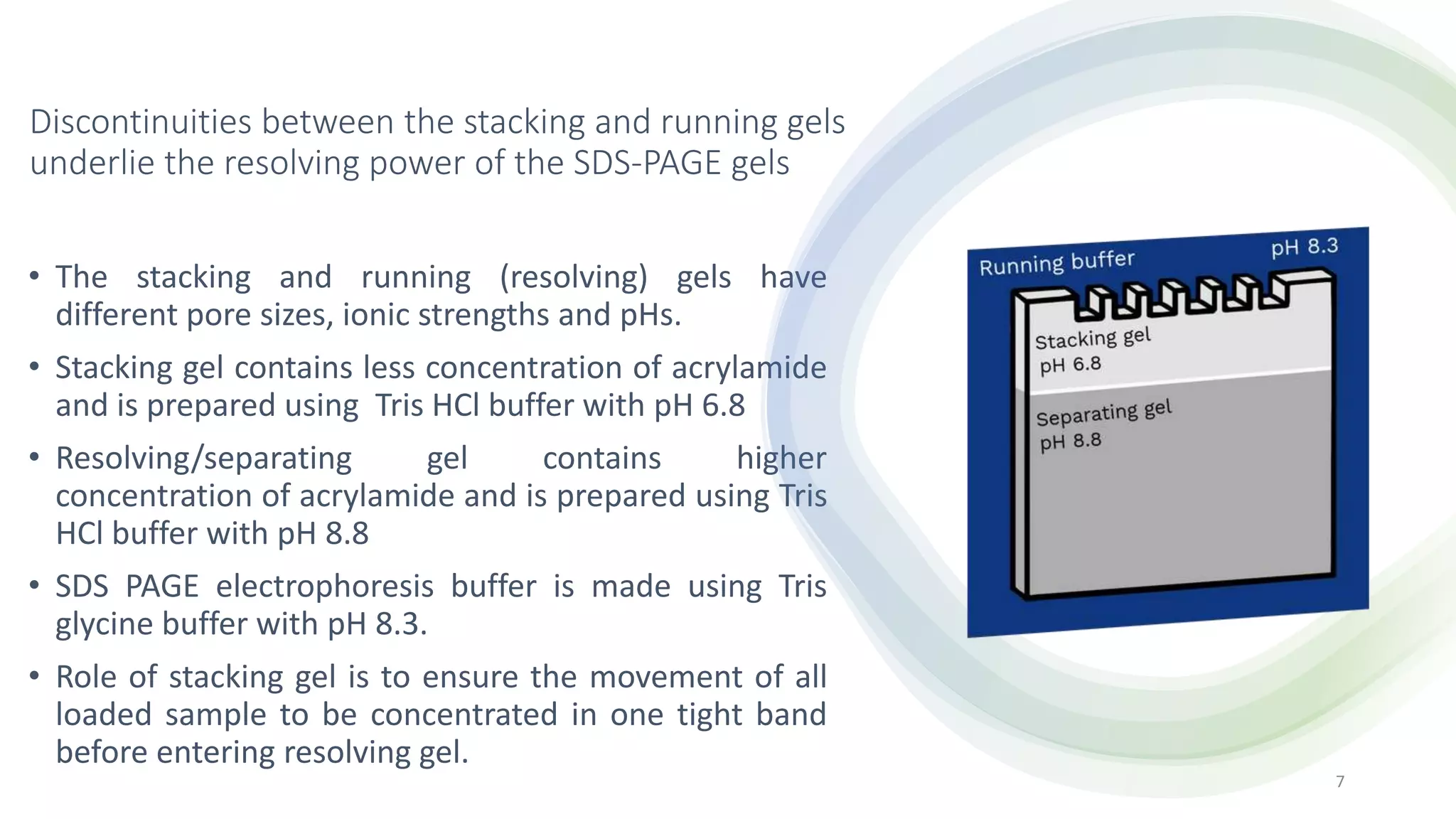 Discontinuities between the stacking and running gels underlie the resolving power of the SDS-PAGE gels

• The stacking and running (resolving) gels have different pore sizes, ionic strengths and pHs.

• Stacking gel contains less concentration of acrylamide and is prepared using  Tris HCl buffer with pH 6.8

• Resolving/separating gel contains higher concentration of acrylamide and is prepared using Tris HCl buffer with pH 8.8

• SDS PAGE electrophoresis buffer is made using Tris glycine buffer with pH 8.3.

• Role of stacking gel is to ensure the movement of all loaded sample to be concentrated in one tight band before entering resolving gel.

Running buffer
pH 8.3
Stacking gel
pH 6.8
Separating gel
pH 8.8

7